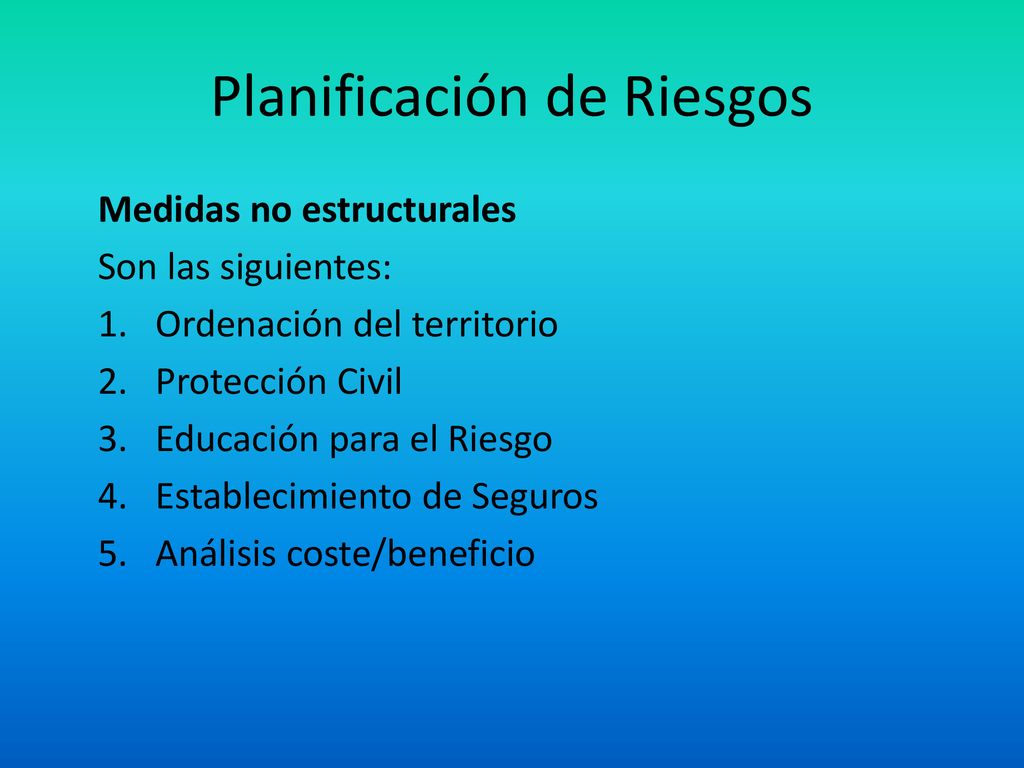 Planificación de Riesgos

Medidas no estructurales

Son las siguientes:

1. Ordenación del territorio
2. Protección Civil
3. Educación para el Riesgo
4. Establecimiento de Seguros
5. Análisis coste/beneficio